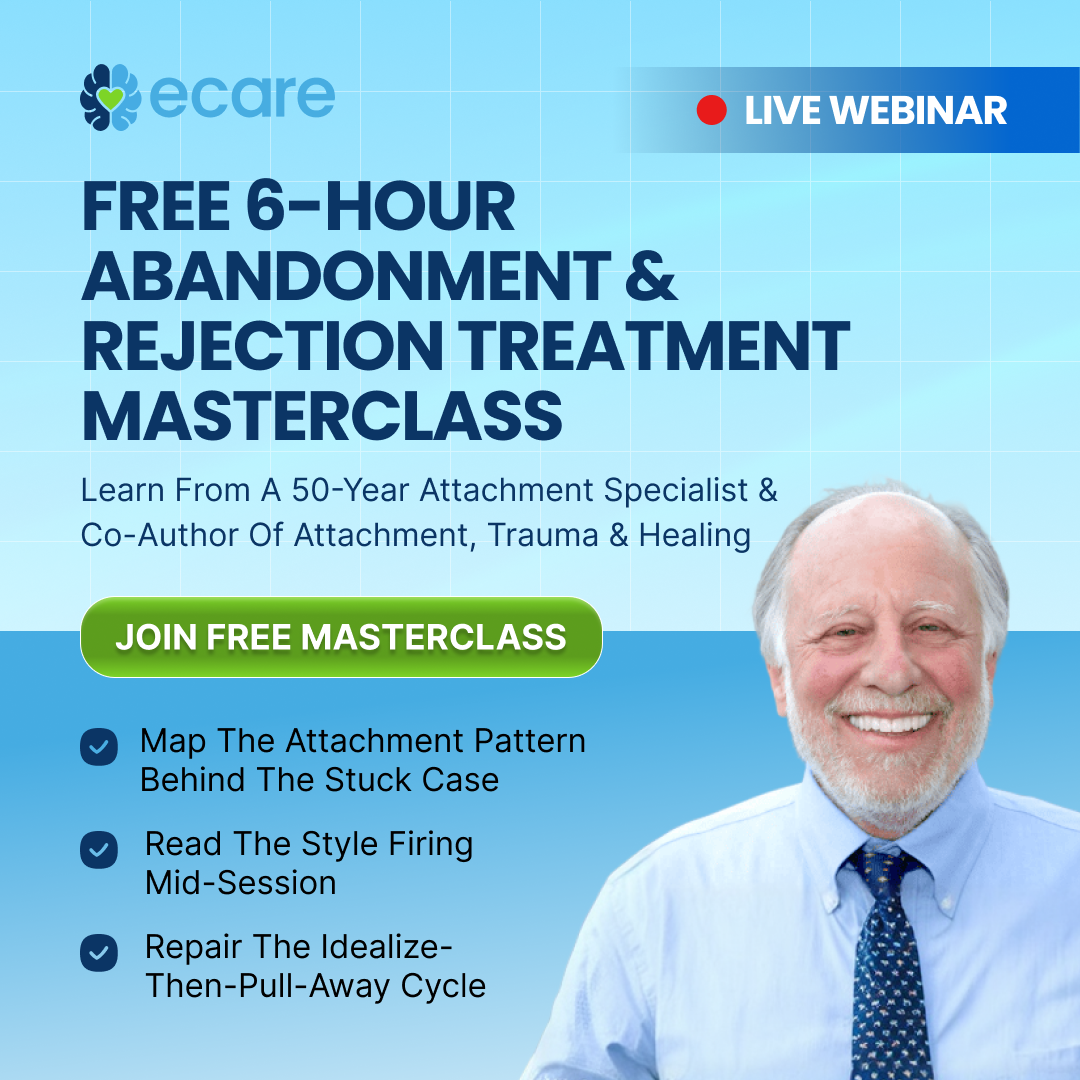 ecare

LIVE WEBINAR

FREE 6-HOUR ABANDONMENT & REJECTION TREATMENT MASTERCLASS

Learn From A 50-Year Attachment Specialist & Co-Author Of Attachment, Trauma & Healing

JOIN FREE MASTERCLASS

Map The Attachment Pattern Behind The Stuck Case

Read The Style Firing Mid-Session

Repair The Idealize-Then-Pull-Away Cycle